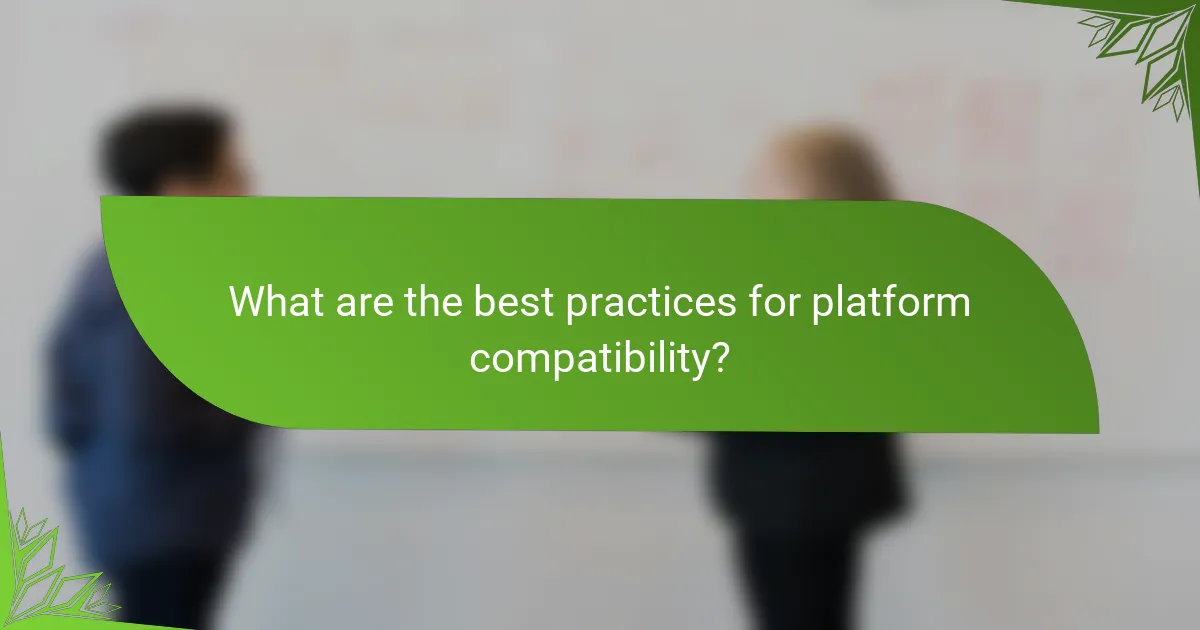 What are the best practices for platform compatibility?